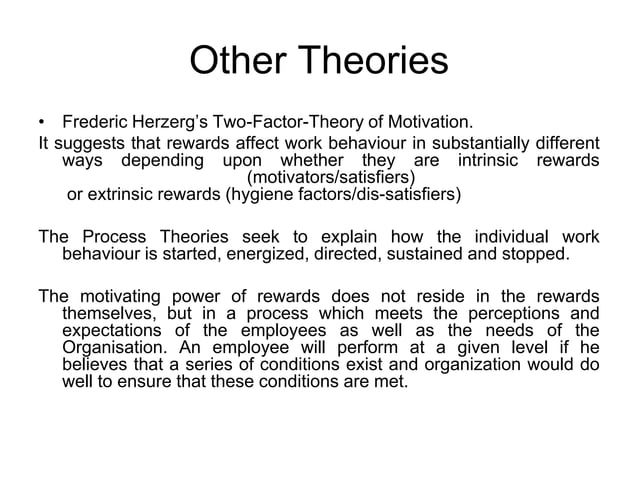 Other Theories

• Frederic Herzerg's Two-Factor-Theory of Motivation.

It suggests that rewards affect work behaviour in substantially different ways depending upon whether they are intrinsic rewards (motivators/satisfiers)
or extrinsic rewards (hygiene factors/dis-satisfiers)

The Process Theories seek to explain how the individual work behaviour is started, energized, directed, sustained and stopped.

The motivating power of rewards does not reside in the rewards themselves, but in a process which meets the perceptions and expectations of the employees as well as the needs of the Organisation. An employee will perform at a given level if he believes that a series of conditions exist and organization would do well to ensure that these conditions are met.